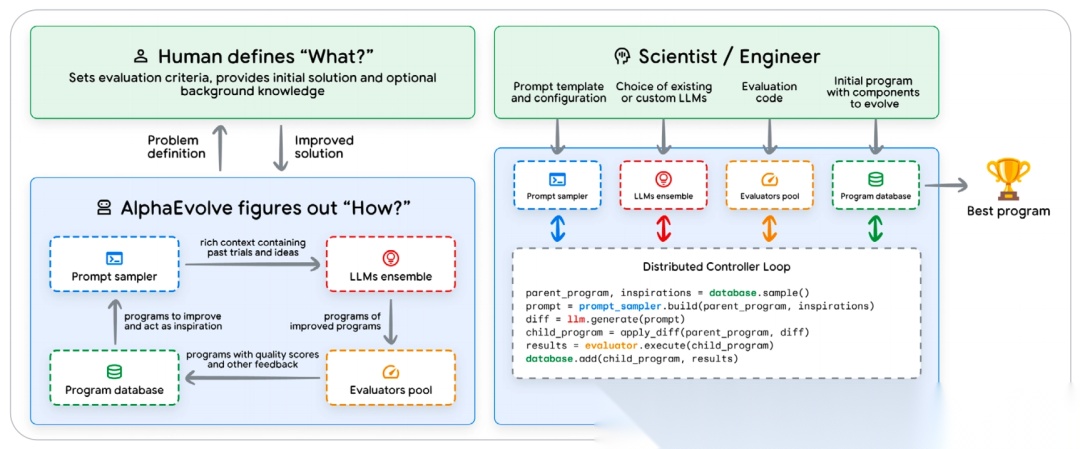 Human defines "What?"

Sets evaluation criteria, provides initial solution and optional background knowledge

Problem definition

Improved solution

AlphaEvolve figures out "How?"

Prompt sampler

rich context containing past trials and ideas

LLMs ensemble

programs to improve and act as inspiration

programs of improved programs

Program database

programs with quality scores and other feedback

Evaluators pool

Scientist / Engineer

Prompt template and configuration

Choice of existing or custom LLMs

Evaluation code

Initial program with components to evolve

Prompt sampler

LLMs ensemble

Evaluators pool

Program database

Best program

Distributed Controller Loop

parent_program, inspirations = database.sample()
prompt = prompt_sampler.build(parent_program, inspirations)
diff = llm.generate(prompt)
child_program = apply_diff(parent_program, diff)
results = evaluator.execute(child_program)
database.add(child_program, results)